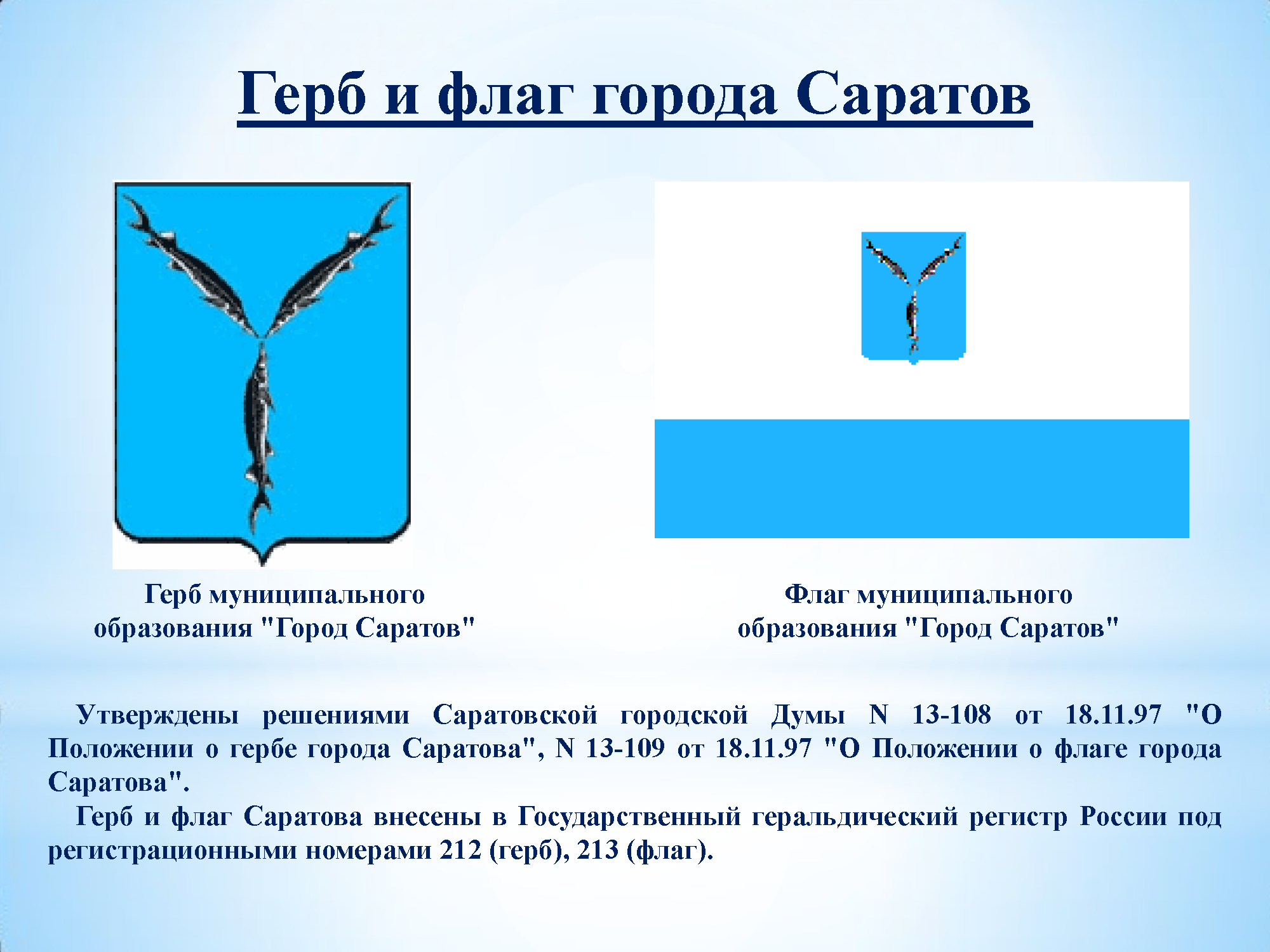 Герб и флаг города Саратов

Герб муниципального образования "Город Саратов"

Флаг муниципального образования "Город Саратов"

Утверждены решениями Саратовской городской Думы N 13-108 от 18.11.97 "О Положении о гербе города Саратова", N 13-109 от 18.11.97 "О Положении о флаге города Саратова".

Герб и флаг Саратова внесены в Государственный геральдический регистр России под регистрационными номерами 212 (герб), 213 (флаг).